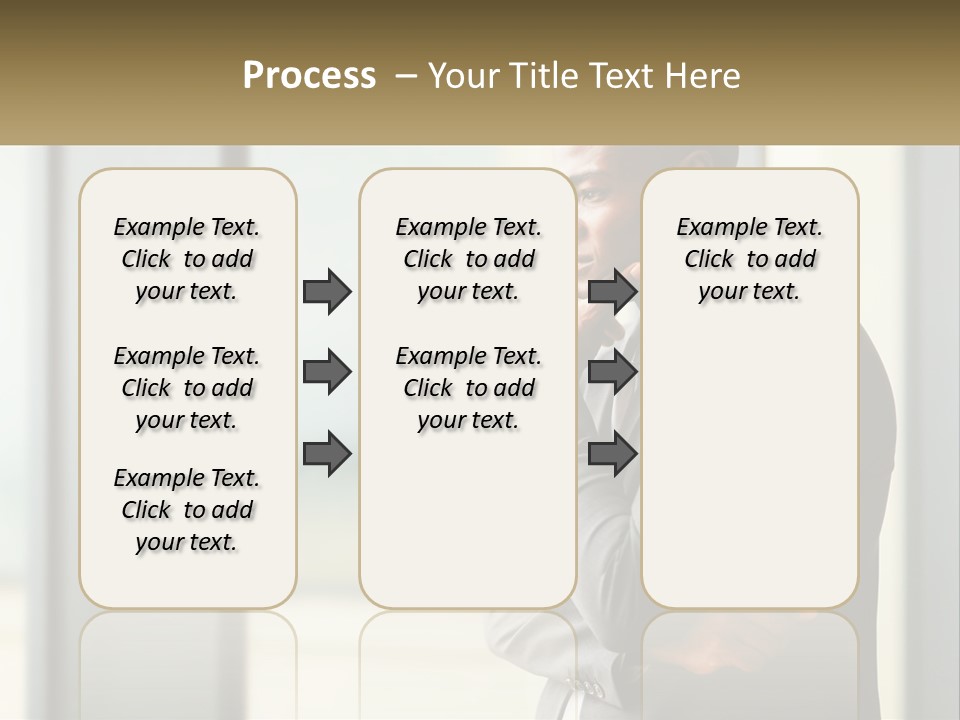 Process – Your Title Text Here

Example Text. Click to add your text.

Example Text. Click to add your text.

Example Text. Click to add your text.

Example Text. Click to add your text.

Example Text. Click to add your text.

Example Text. Click to add your text.